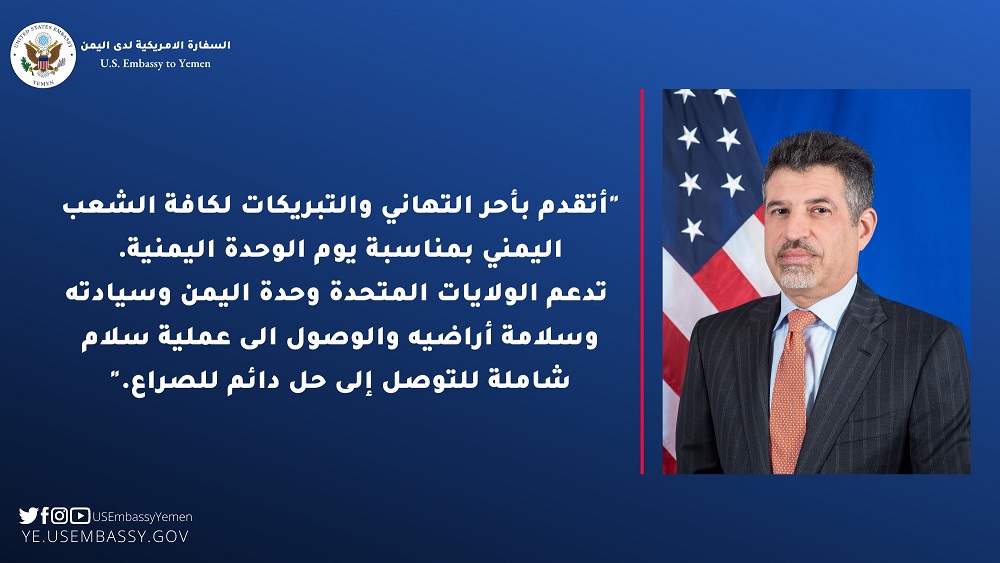 UNITED STATES EMBASSY YEMEN

السفارة الامريكية لدى اليمن
U.S. Embassy to Yemen

"أتقدم بأحر التهاني والتبريكات لكافة الشعب اليمني بمناسبة يوم الوحدة اليمنية.
تدعم الولايات المتحدة وحدة اليمن وسيادته وسلامة أراضيه والوصول الى عملية سلام شاملة للتوصل إلى حل دائم للصراع."

USEmbassyYemen
YE.USEMBASSY.GOV